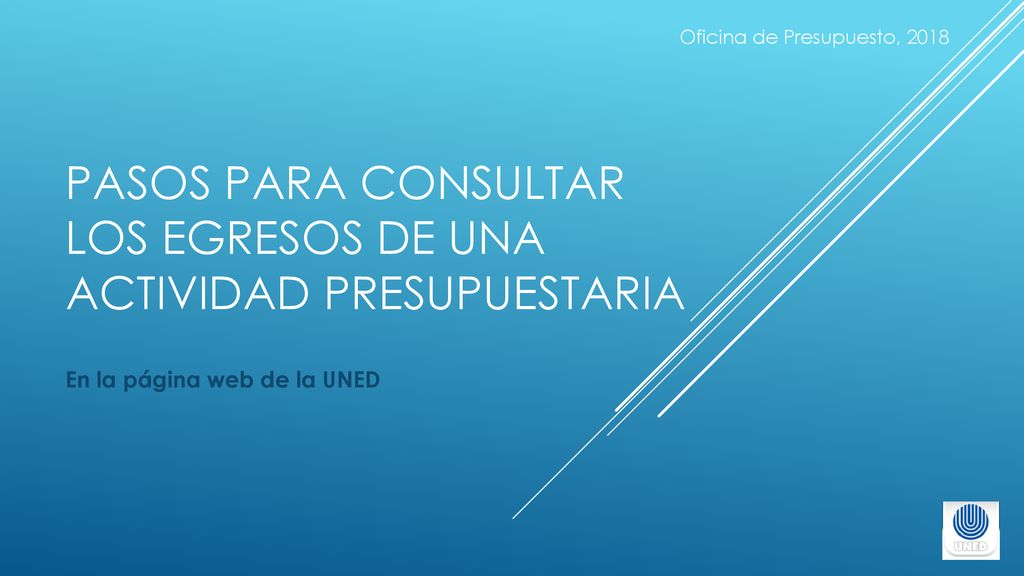 Oficina de Presupuesto, 2018

PASOS PARA CONSULTAR LOS EGRESOS DE UNA ACTIVIDAD PRESUPUESTARIA

En la página web de la UNED

UNED